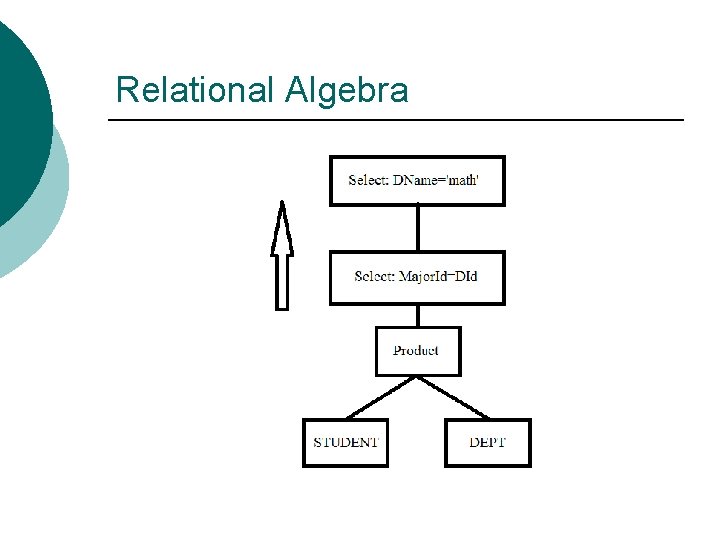 Relational Algebra

Select: DName='math'

Select: MajorId=DId

Product

STUDENT

DEPT